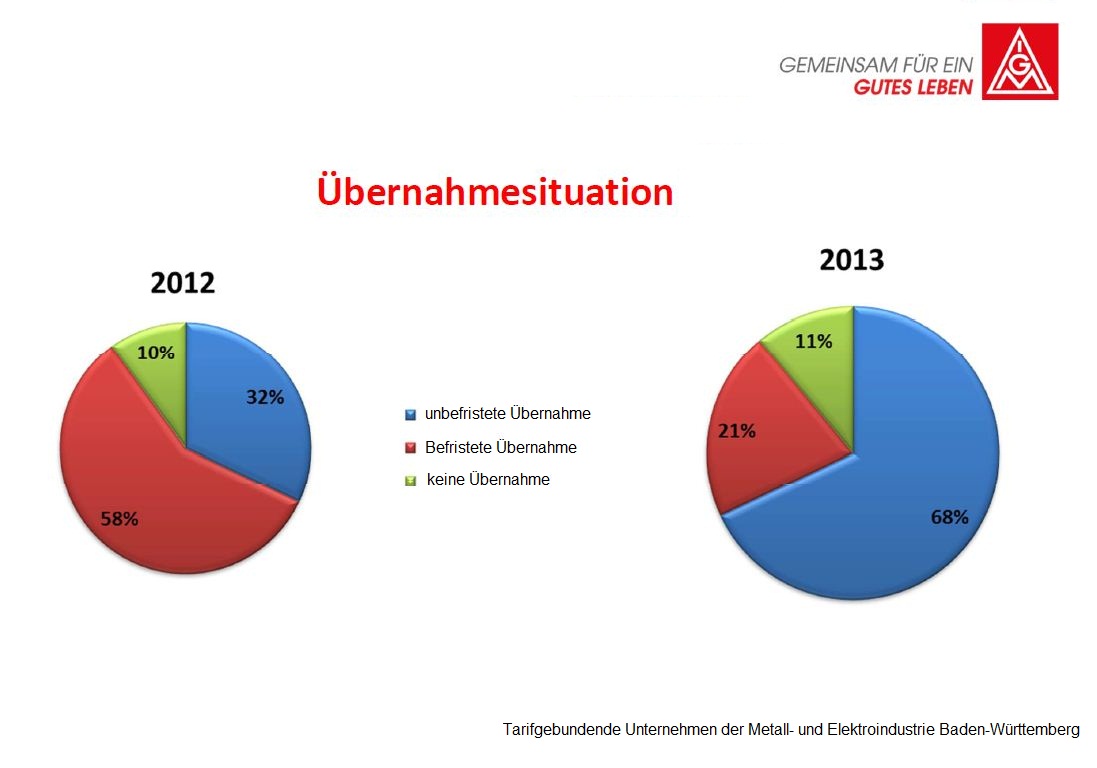 GEMEINSAM FÜR EIN
GUTES LEBEN

IGM

Übernahmesituation

2012

10%

32%

58%

unbefristete Übernahme
Befristete Übernahme
keine Übernahme

2013

11%

21%

68%

Tarifgebundende Unternehmen der Metall- und Elektroindustrie Baden-Württemberg